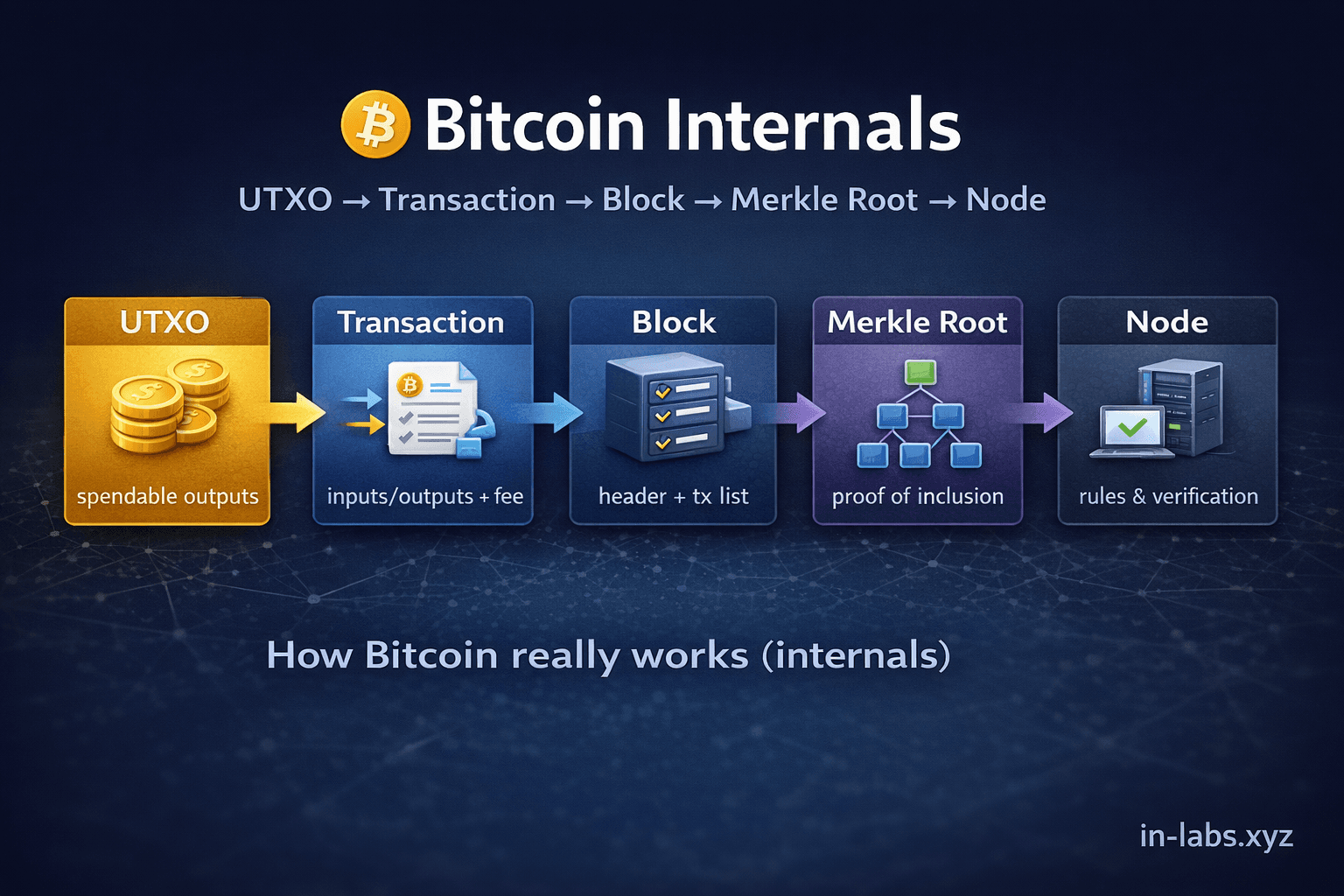 Bitcoin Internals

UTXO → Transaction → Block → Merkle Root → Node

UTXO
spendable outputs

Transaction
inputs/outputs + fee

Block
header + tx list

Merkle Root
proof of inclusion

Node
rules & verification

How Bitcoin really works (internals)

in-labs.xyz